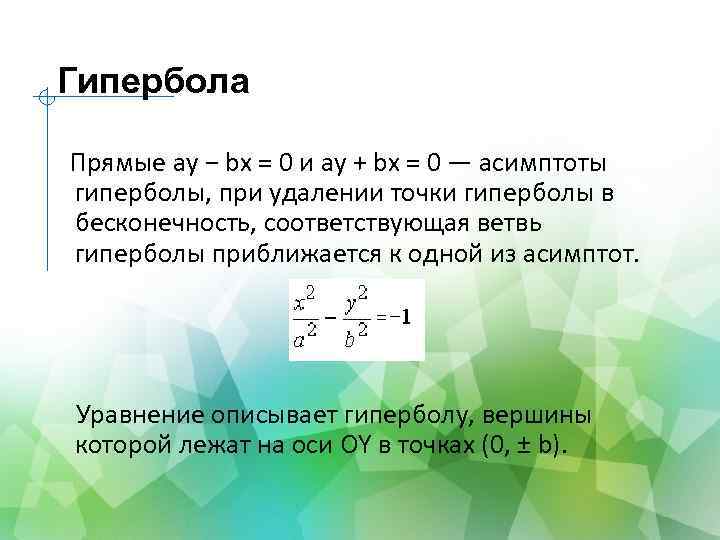 Гипербола

Прямые ay − bx = 0 и ay + bx = 0 — асимптоты гиперболы, при удалении точки гиперболы в бесконечность, соответствующая ветвь гиперболы приближается к одной из асимптот.

$\frac{x^2}{a^2} - \frac{y^2}{b^2} = -1$

Уравнение описывает гиперболу, вершины которой лежат на оси OY в точках (0, ± b).